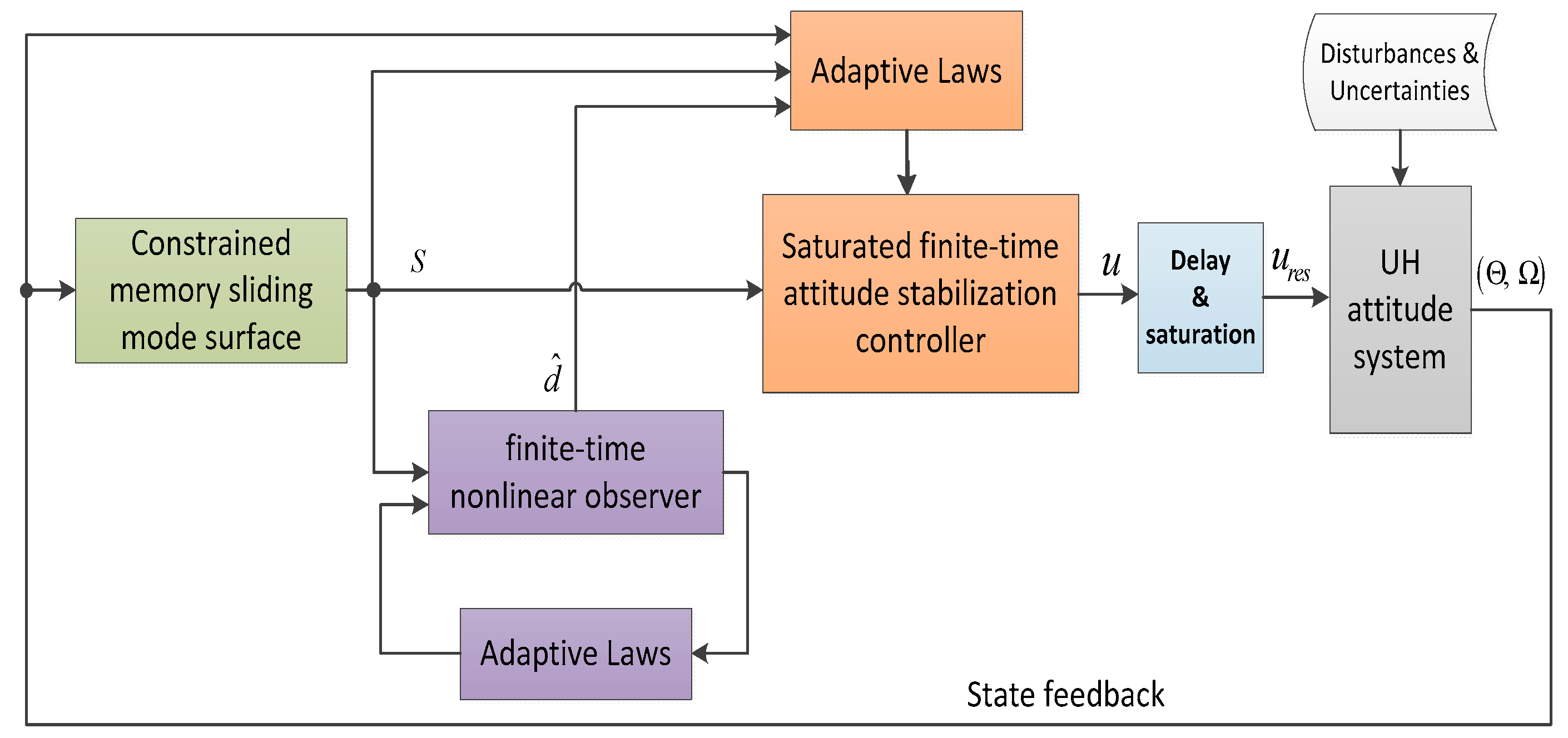 Adaptive Laws

Disturbances & Uncertainties

Constrained memory sliding mode surface

$S$

Saturated finite-time attitude stabilization controller

$u$

Delay & saturation

$u_{res}$

UH attitude system

$(\Theta, \Omega)$

$\hat{d}$

finite-time nonlinear observer

Adaptive Laws

State feedback